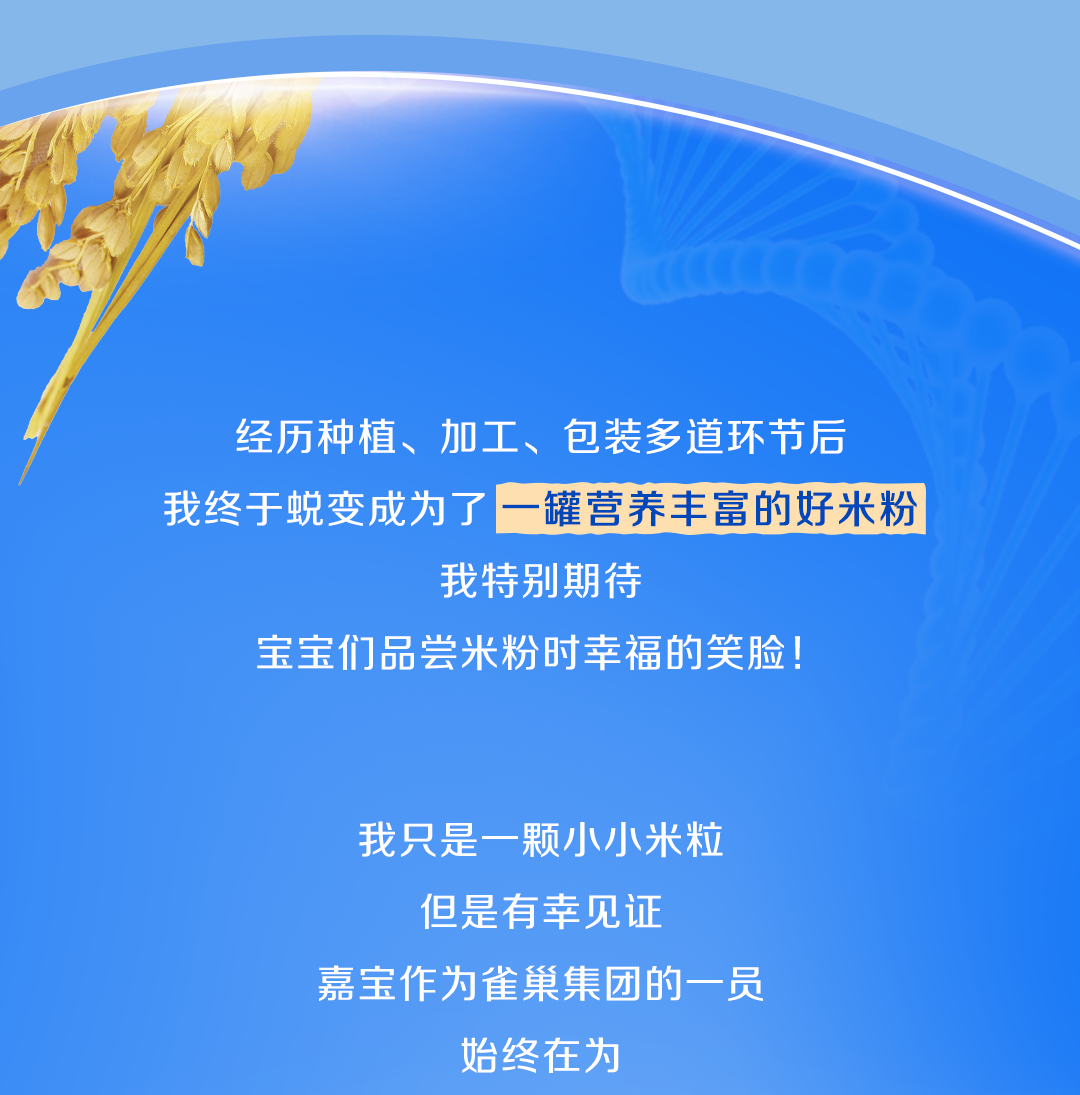 经历种植、加工、包装多道环节后
我终于蜕变成为了 一罐营养丰富的好米粉
我特别期待
宝宝们品尝米粉时幸福的笑脸！

我只是一颗小小米粒
但是有幸见证
嘉宝作为雀巢集团的一员
始终在为